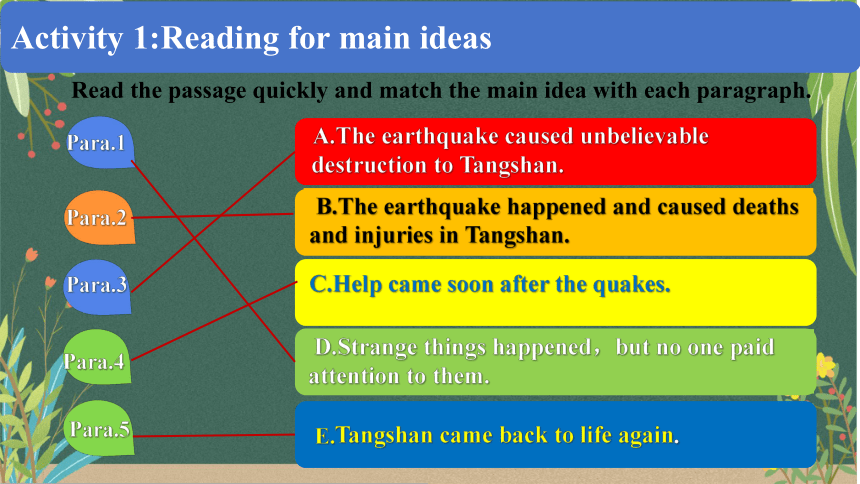 Activity 1:Reading for main ideas

Read the passage quickly and match the main idea with each paragraph.

Para.1

Para.2

Para.3

Para.4

Para.5

A.The earthquake caused unbelievable destruction to Tangshan.

B.The earthquake happened and caused deaths and injuries in Tangshan.

C.Help came soon after the quakes.

D.Strange things happened，but no one paid attention to them.

E.Tangshan came back to life again.